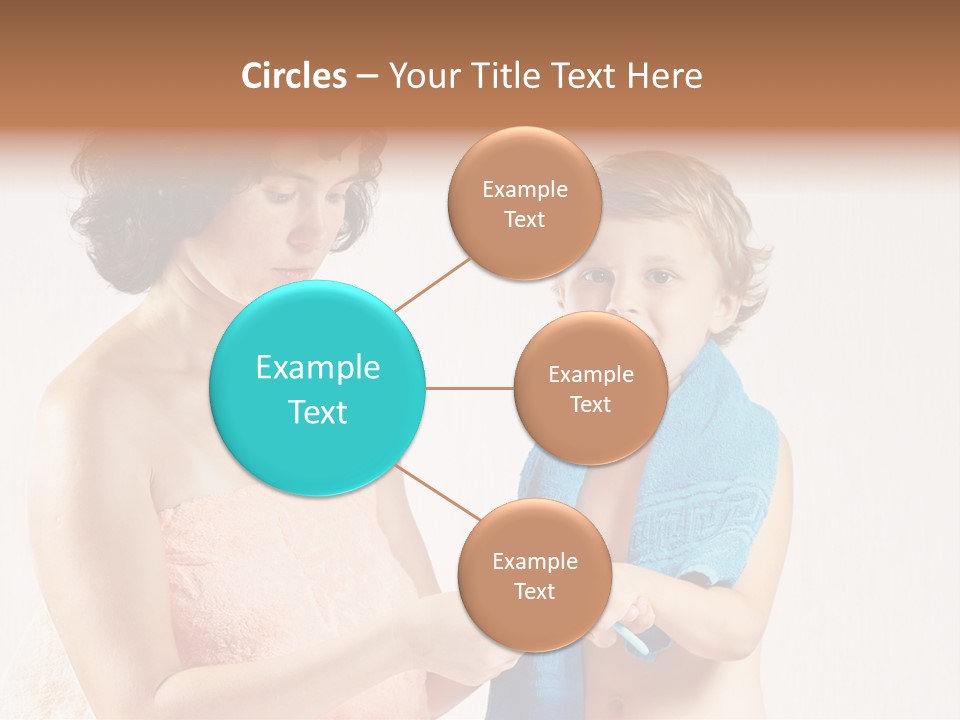 Circles – Your Title Text Here

Example Text

Example Text

Example Text

Example Text